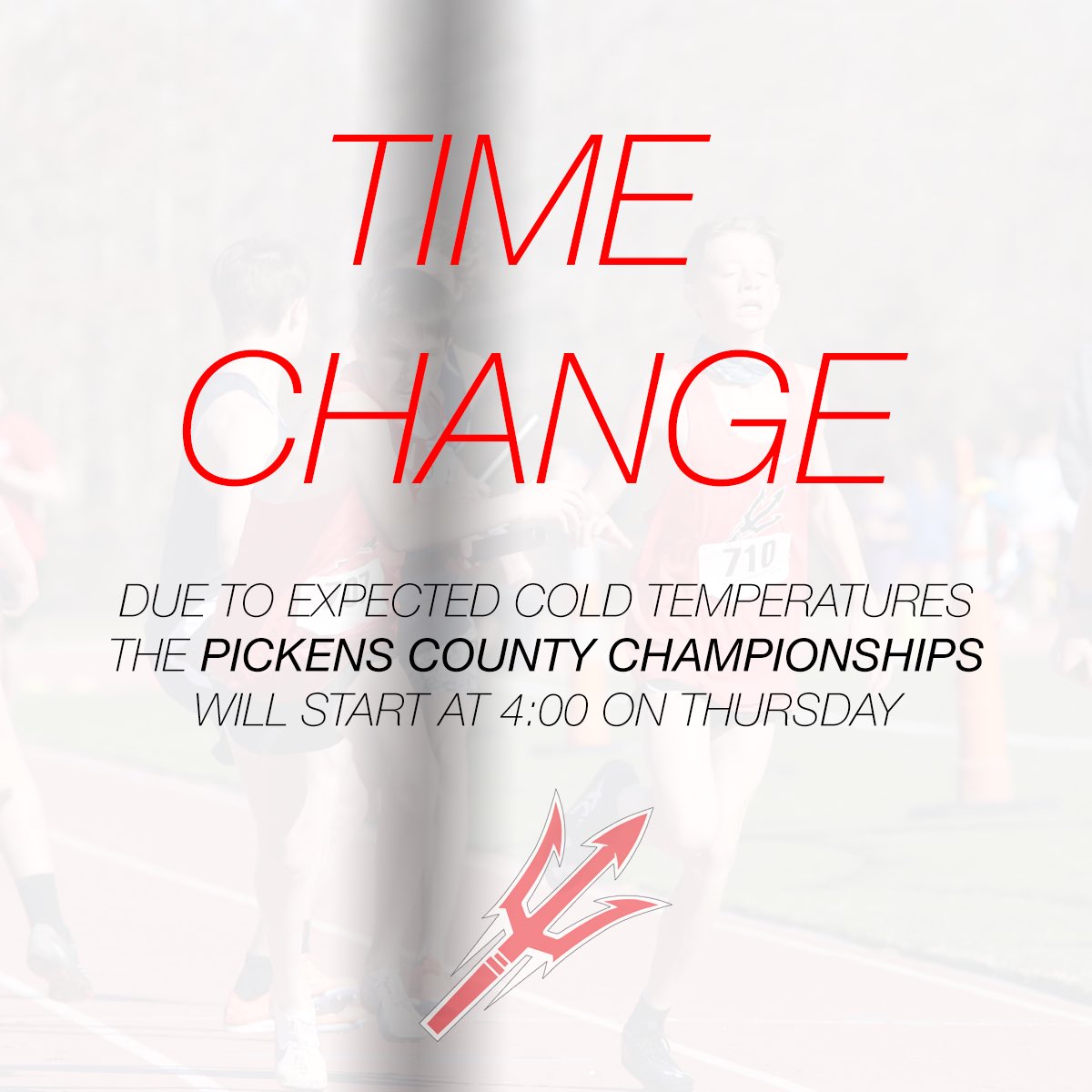 TIME
CHANGE

710

DUE TO EXPECTED COLD TEMPERATURES THE PICKENS COUNTY CHAMPIONSHIPS WILL START AT 4:00 ON THURSDAY